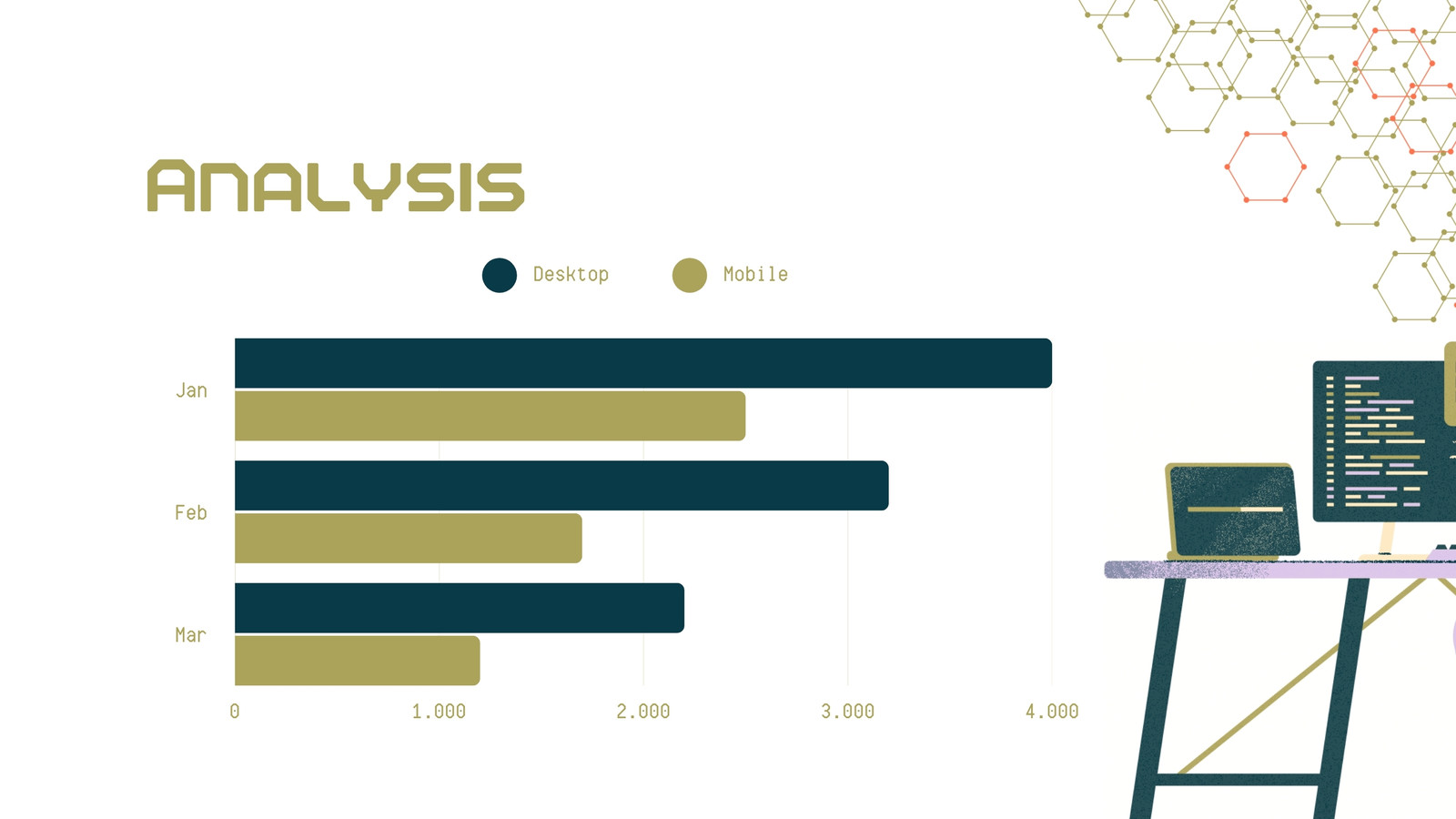 ANALYSIS

Desktop Mobile

Jan
Feb
Mar

0 1.000 2.000 3.000 4.000